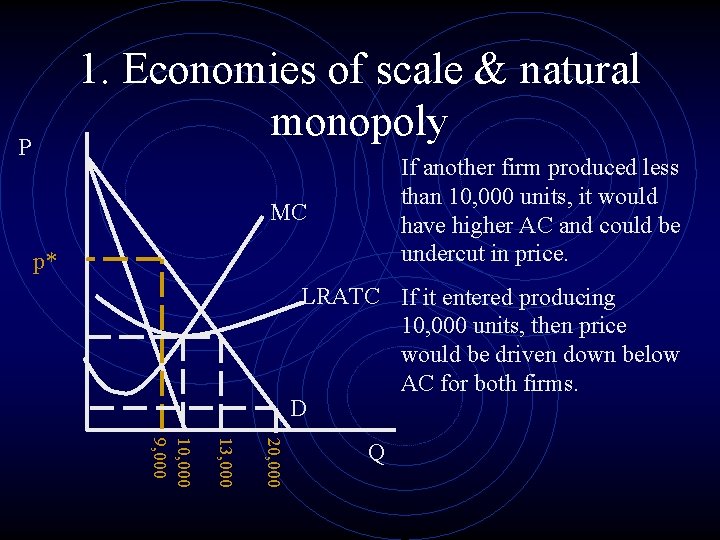 1. Economies of scale & natural monopoly

P

p*

MC

LRATC

D

Q

9,000

10,000

13,000

20,000

If another firm produced less than 10,000 units, it would have higher AC and could be undercut in price.

If it entered producing 10,000 units, then price would be driven down below AC for both firms.